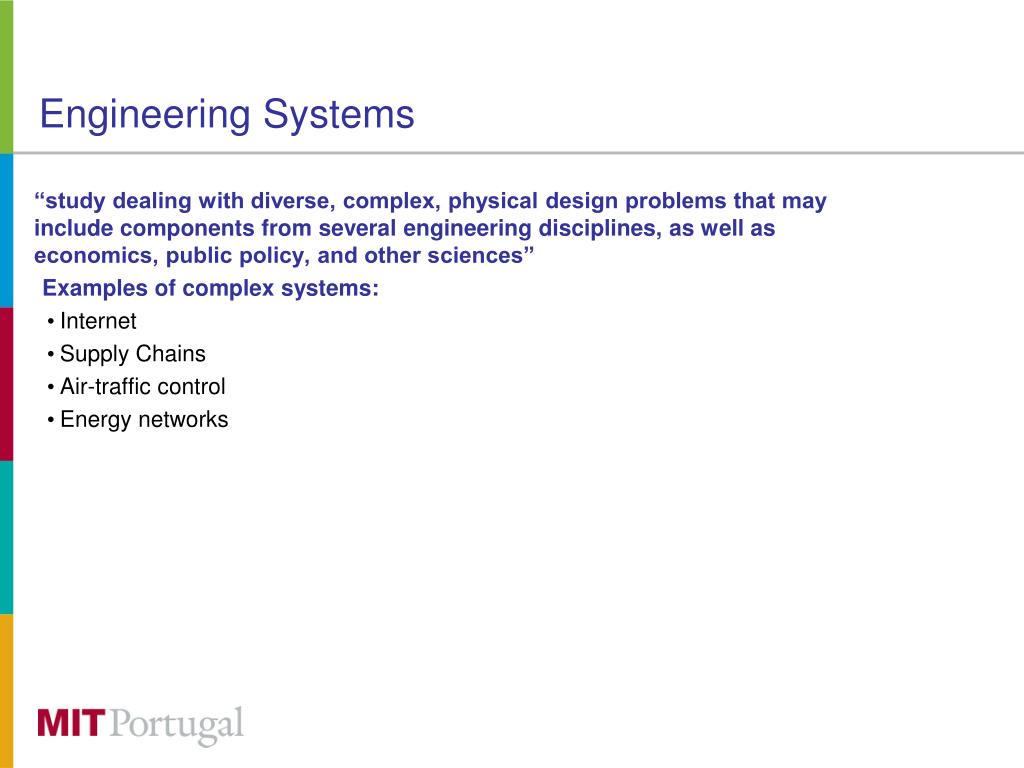 Engineering Systems

“study dealing with diverse, complex, physical design problems that may include components from several engineering disciplines, as well as economics, public policy, and other sciences”

Examples of complex systems:

• Internet
• Supply Chains
• Air-traffic control
• Energy networks

MIT Portugal